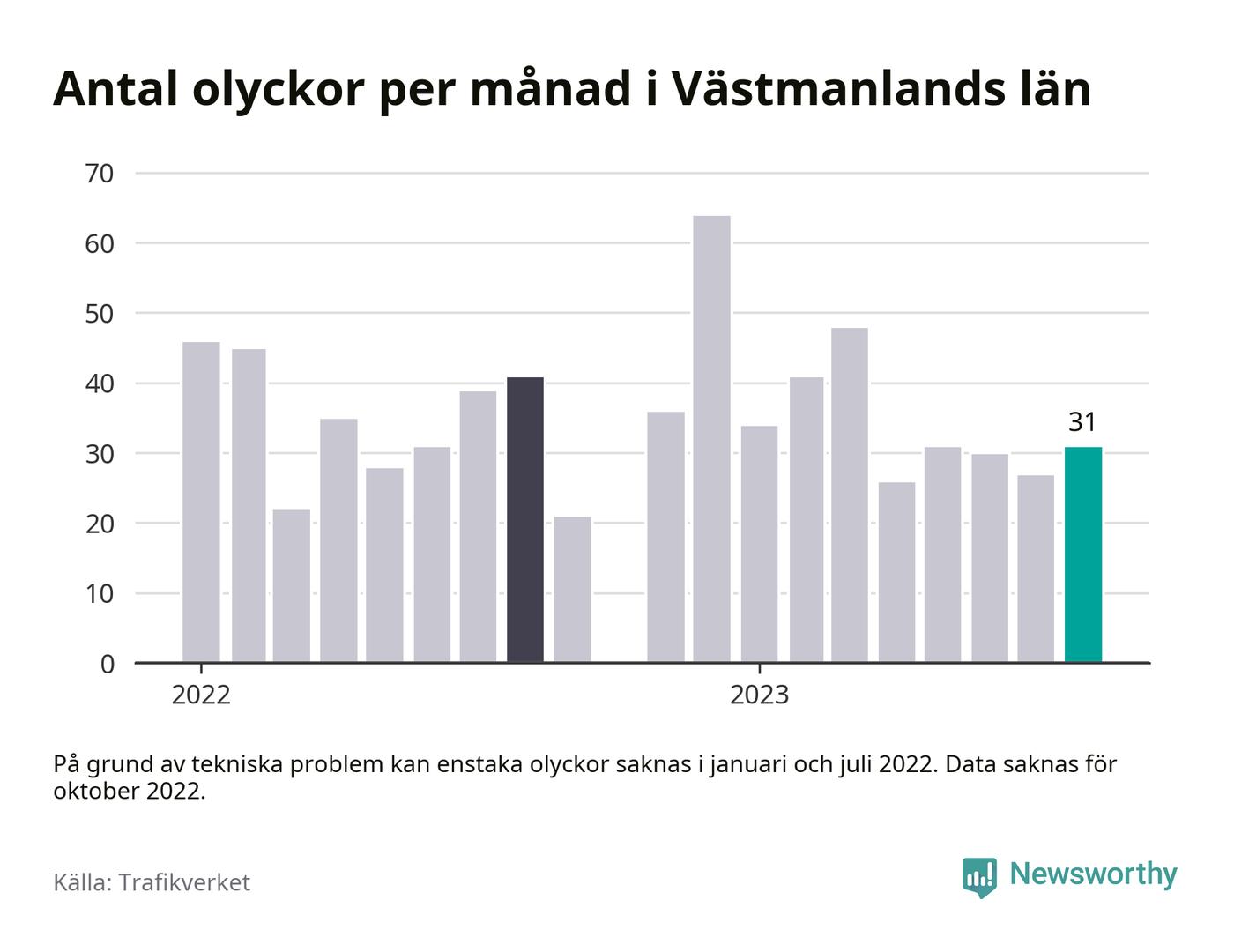 Antal olyckor per månad i Västmanlands län

70
60
50
40
30
20
10
0

31

2022
2023

På grund av tekniska problem kan enstaka olyckor saknas i januari och juli 2022. Data saknas för oktober 2022.

Källa: Trafikverket

Newsworthy